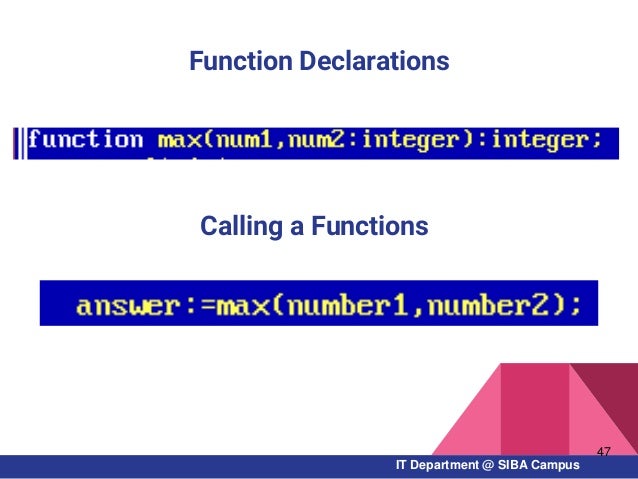 Function Declarations

function max(num1,num2:integer):integer;

Calling a Functions

answer:=max(number1,number2);

47

IT Department @ SIBA Campus